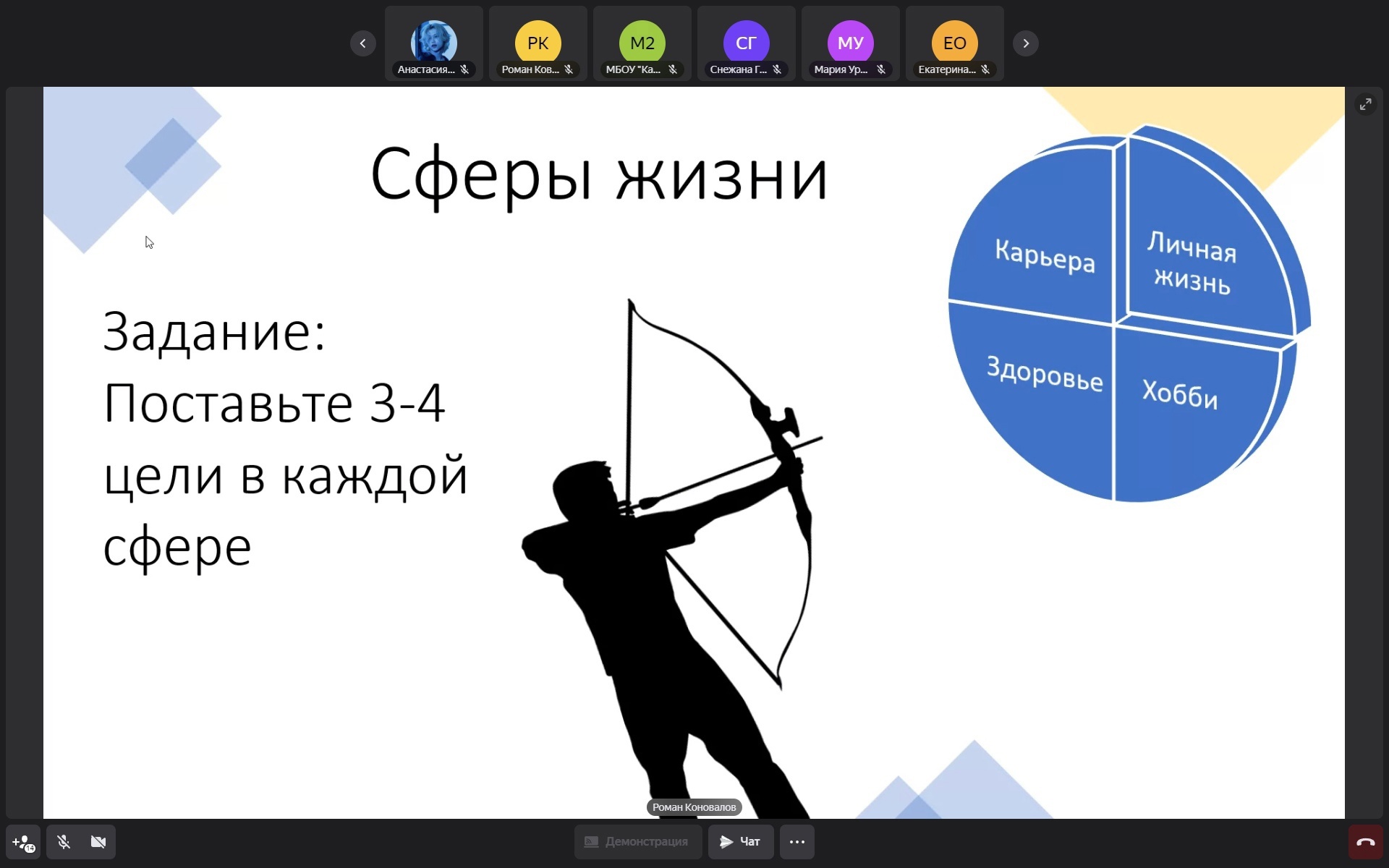 Анастасия...
РК
Роман Ков...
М2
МБОУ "Ка...
СГ
Снежана Г...
МУ
Мария Ур...
ЕО
Екатерина...

Сферы жизни

Задание: Поставьте 3-4 цели в каждой сфере

Карьера
Личная жизнь
Здоровье
Хобби

Роман Коновалов

14
Демонстрация
Чат